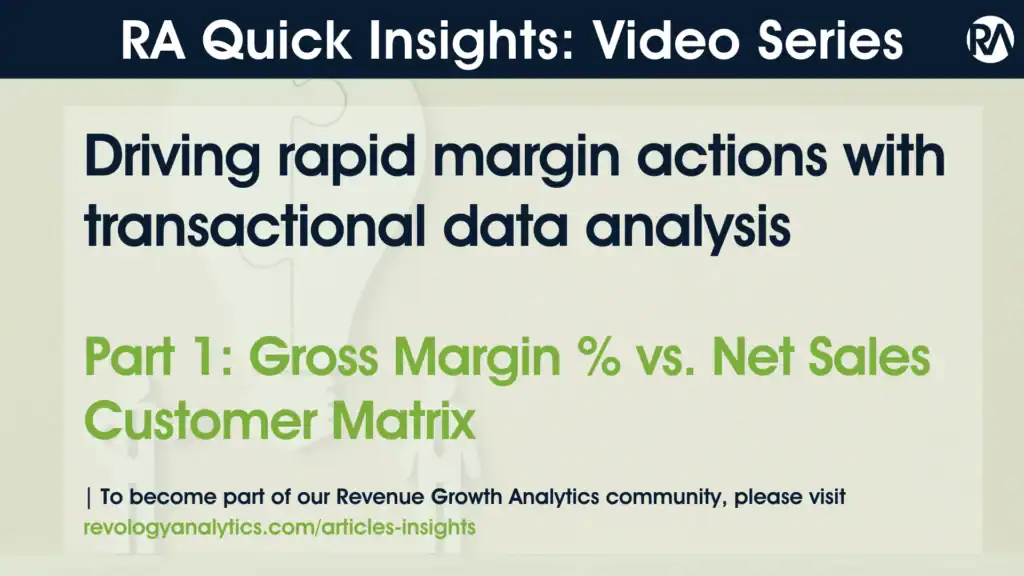 RA Quick Insights: Video Series

RA

Driving rapid margin actions with transactional data analysis

Part 1: Gross Margin % vs. Net Sales Customer Matrix

| To become part of our Revenue Growth Analytics community, please visit revologyanalytics.com/articles-insights